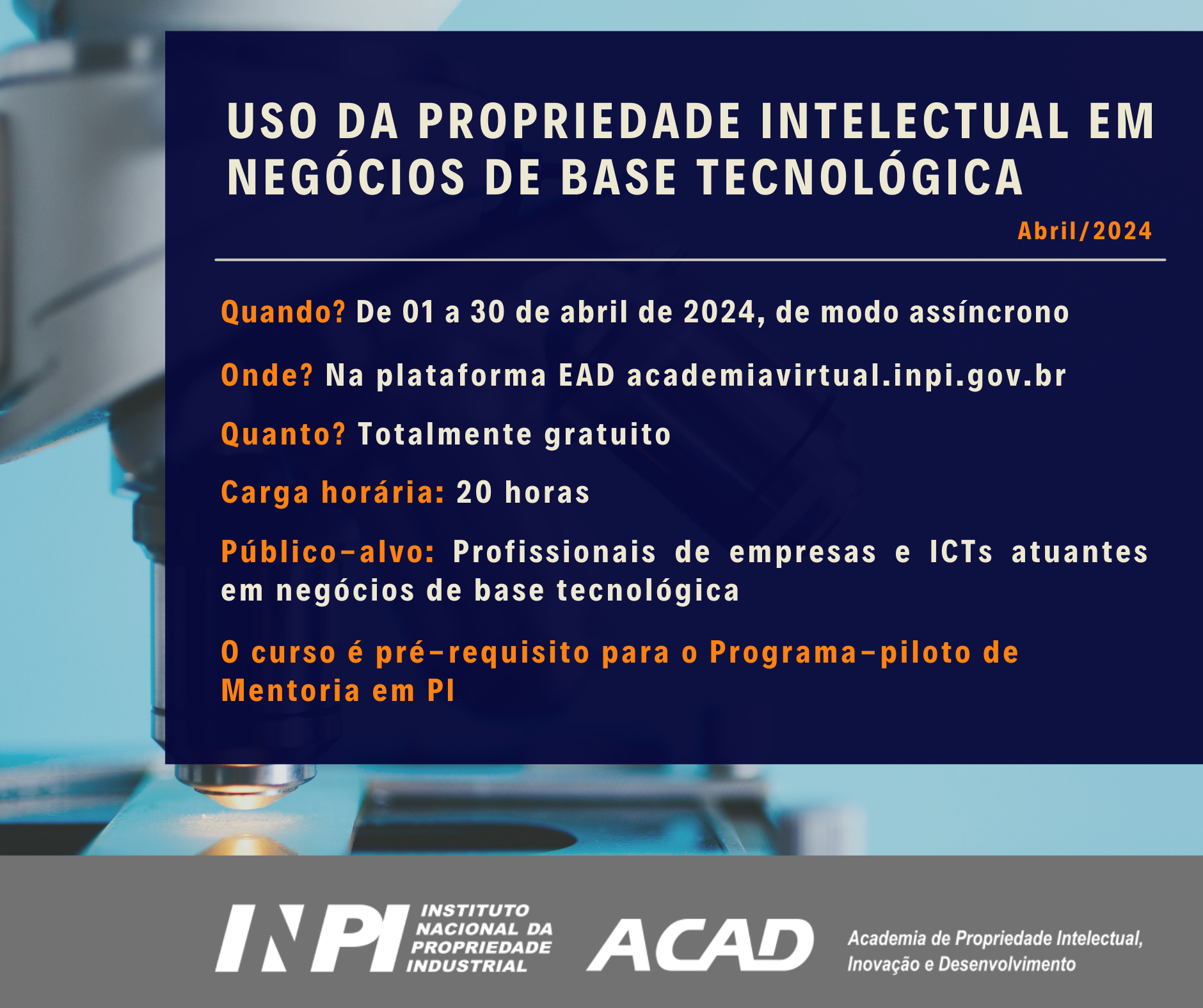 USO DA PROPRIEDADE INTELECTUAL EM NEGÓCIOS DE BASE TECNOLÓGICA

Abril/2024

Quando? De 01 a 30 de abril de 2024, de modo assíncrono

Onde? Na plataforma EAD academiavirtual.inpi.gov.br

Quanto? Totalmente gratuito

Carga horária: 20 horas

Público-alvo: Profissionais de empresas e ICTs atuantes em negócios de base tecnológica

O curso é pré-requisito para o Programa-piloto de Mentoria em PI

INPI INSTITUTO NACIONAL DA PROPRIEDADE INDUSTRIAL

ACAD

Academia de Propriedade Intelectual, Inovação e Desenvolvimento